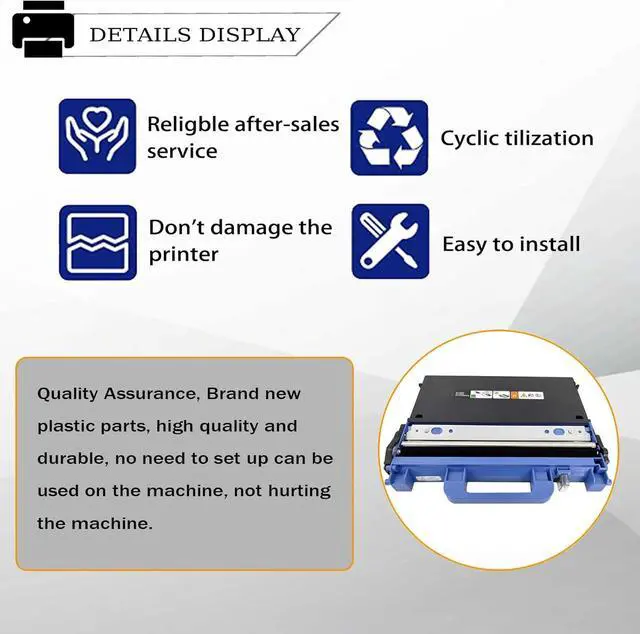 DETAILS DISPLAY

Religble after-sales service

Cyclic tilization

Don't damage the printer

Easy to install

Quality Assurance, Brand new plastic parts, high quality and durable, no need to set up can be used on the machine, not hurting the machine.